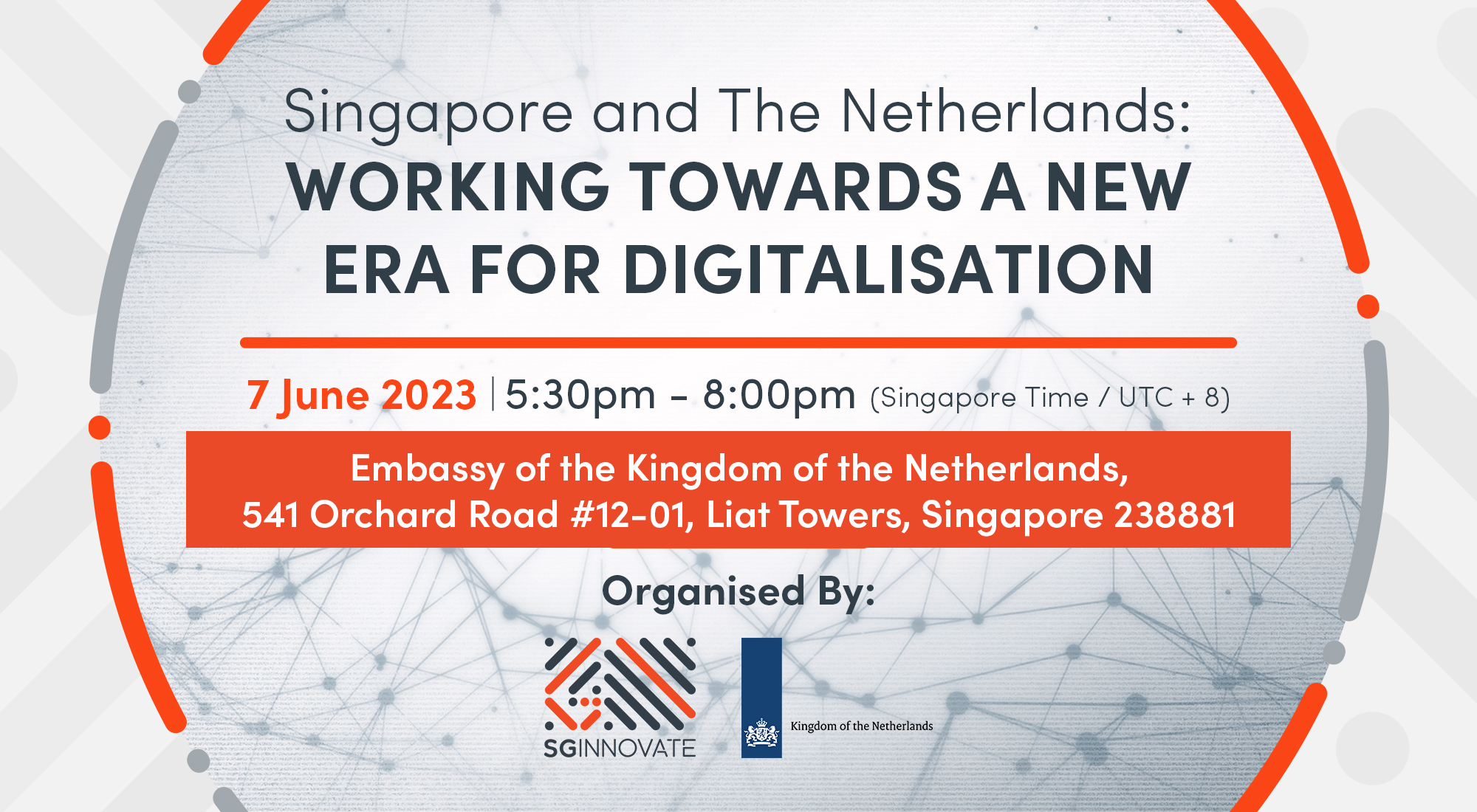 Singapore and The Netherlands:
WORKING TOWARDS A NEW ERA FOR DIGITALISATION

7 June 2023 | 5:30pm - 8:00pm (Singapore Time / UTC + 8)

Embassy of the Kingdom of the Netherlands,
541 Orchard Road #12-01, Liat Towers, Singapore 238881

Organised By:

SGINNOVATE

Kingdom of the Netherlands